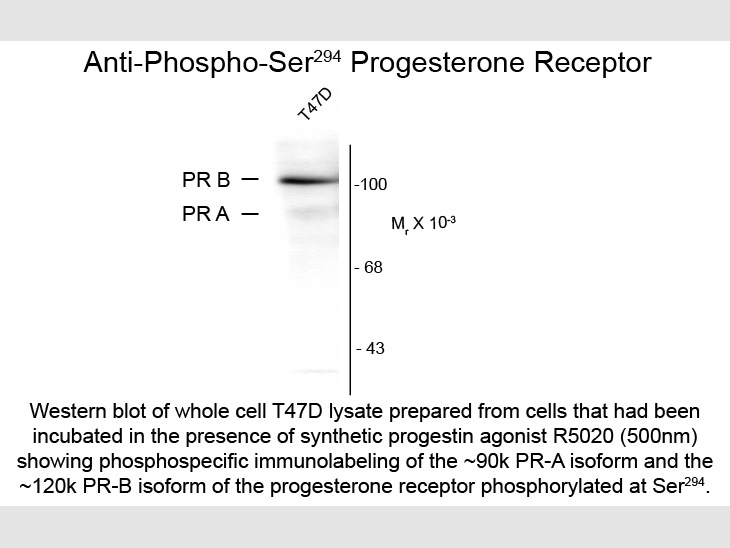 Anti-Phospho-Ser$^{294}$ Progesterone Receptor

T47D

PR B —
PR A —

-100
$M_r$ X $10^{-3}$
- 68
- 43

Western blot of whole cell T47D lysate prepared from cells that had been incubated in the presence of synthetic progestin agonist R5020 (500nm) showing phosphospecific immunolabeling of the ~90k PR-A isoform and the ~120k PR-B isoform of the progesterone receptor phosphorylated at Ser$^{294}$.